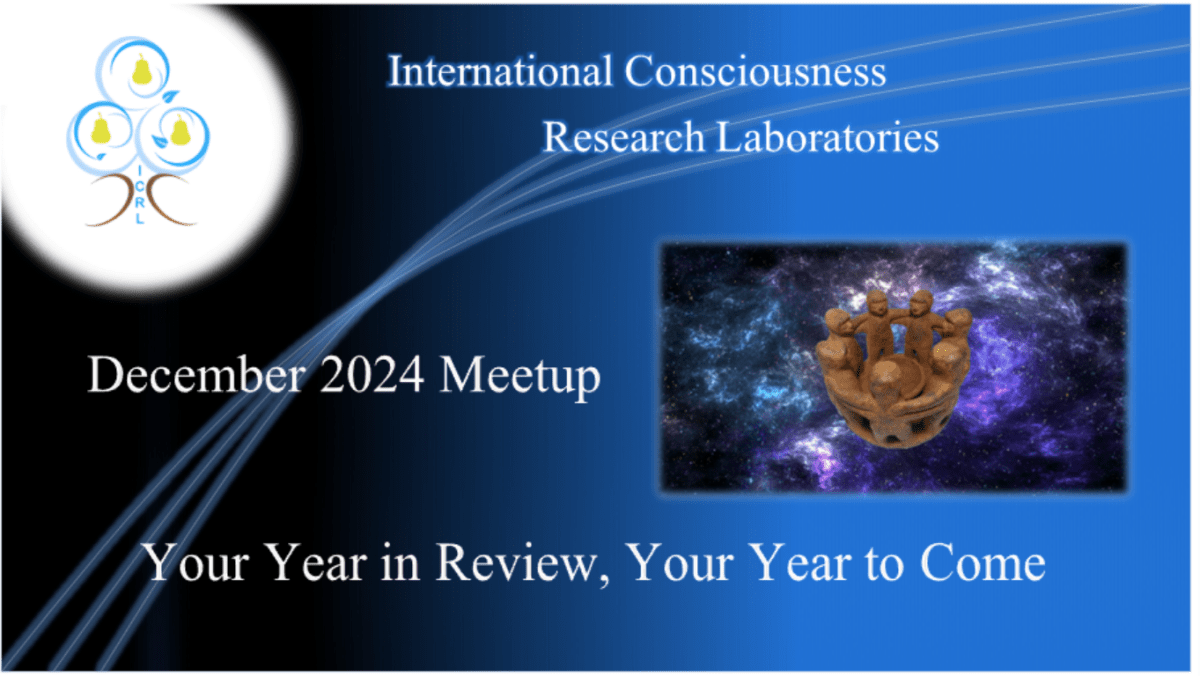 ICRL

International Consciousness Research Laboratories

December 2024 Meetup

Your Year in Review, Your Year to Come